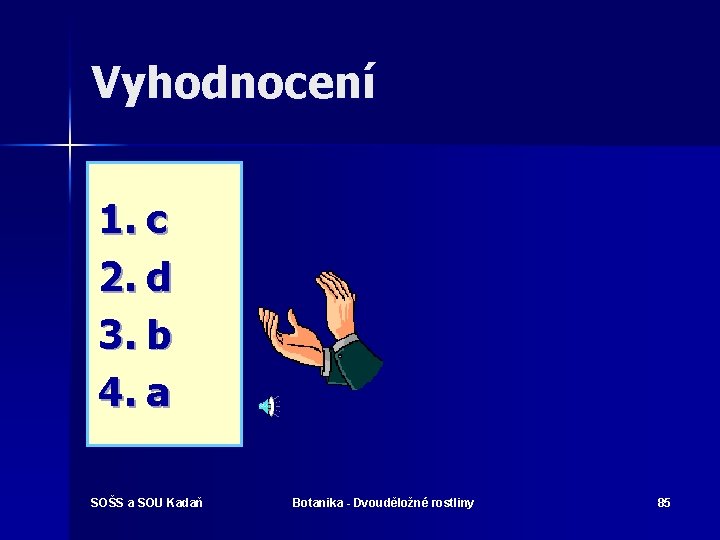 Vyhodnocení

1. c
2. d
3. b
4. a

SOŠS a SOU Kadaň

Botanika - Dvouděložné rostliny

85